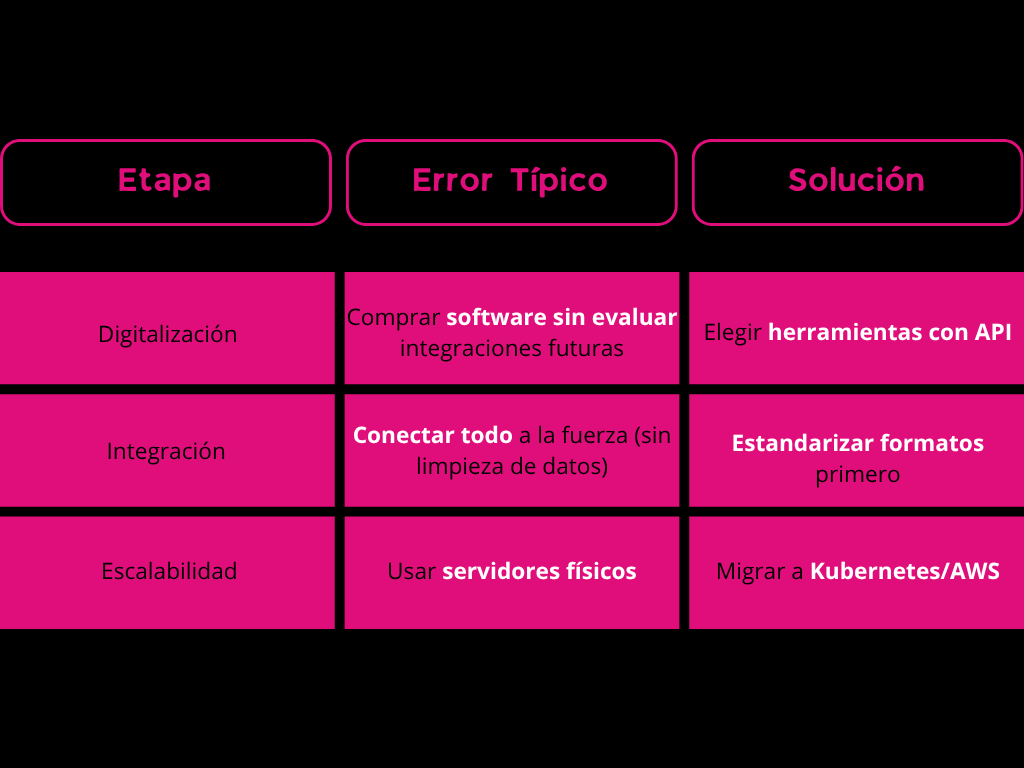 | Etapa | Error Típico | Solución |
|---|---|---|
| Digitalización | Comprar software sin evaluar integraciones futuras | Elegir herramientas con API |
| Integración | Conectar todo a la fuerza (sin limpieza de datos) | Estandarizar formatos primero |
| Escalabilidad | Usar servidores físicos | Migrar a Kubernetes/AWS |